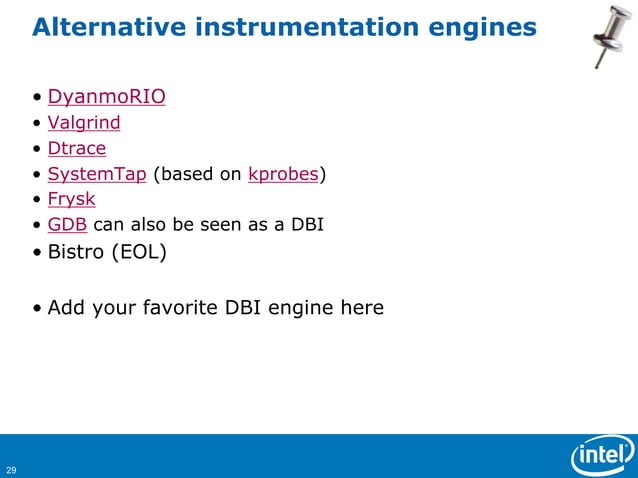 Alternative instrumentation engines

• DyanmoRIO
• Valgrind
• Dtrace
• SystemTap (based on kprobes)
• Frysk
• GDB can also be seen as a DBI
• Bistro (EOL)

• Add your favorite DBI engine here

29

intel